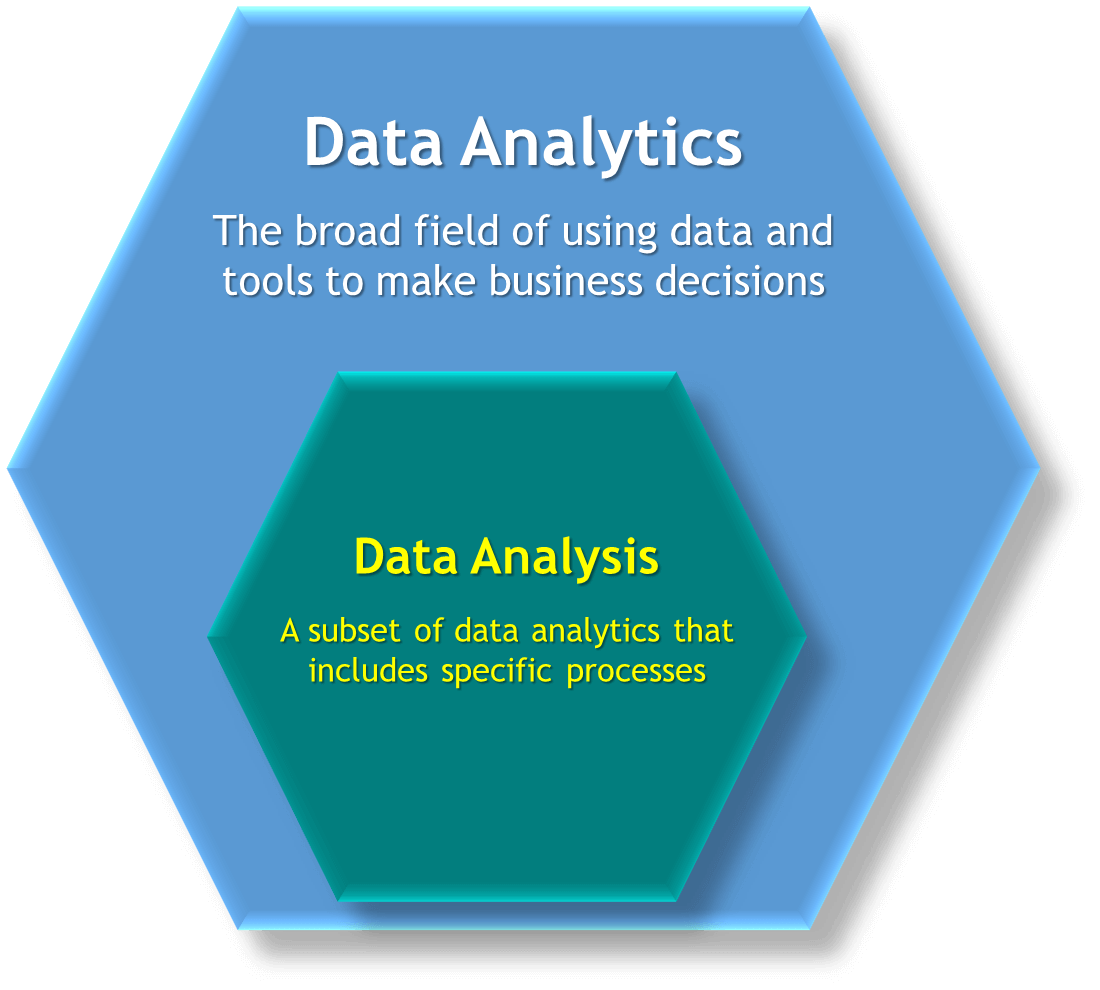 Data Analytics

The broad field of using data and tools to make business decisions

Data Analysis

A subset of data analytics that includes specific processes